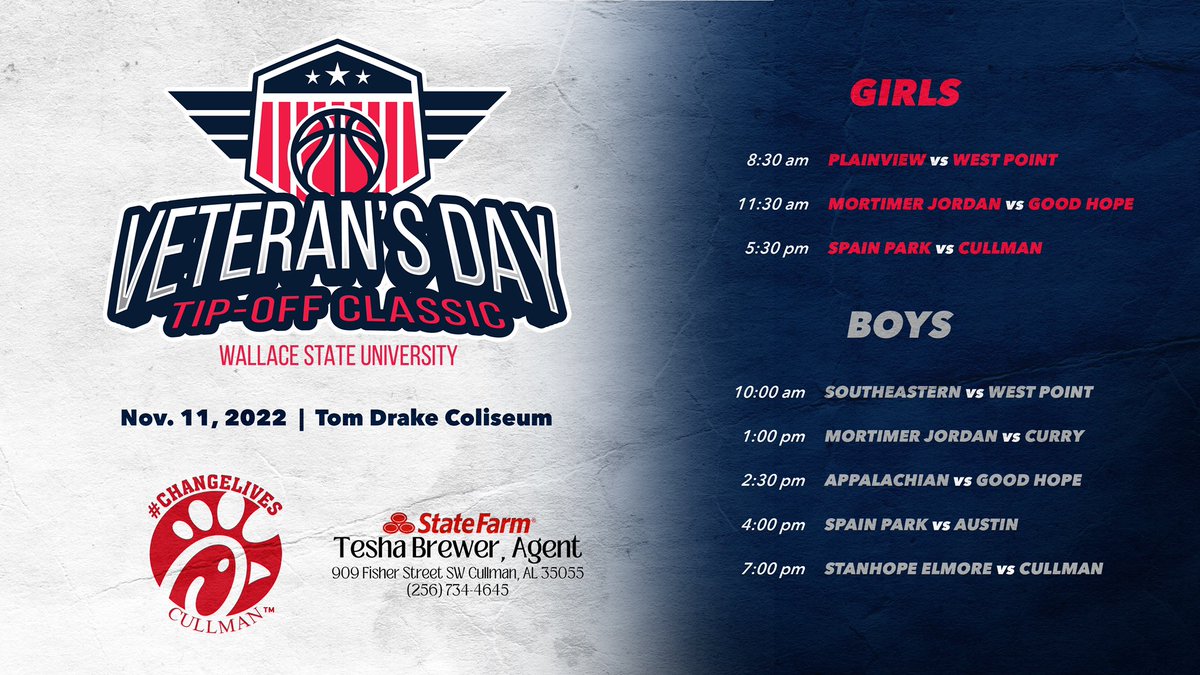 VETERAN'S DAY
TIP-OFF CLASSIC
WALLACE STATE UNIVERSITY

Nov. 11, 2022 | Tom Drake Coliseum

#CHANGELIVES
CULLMAN™

StateFarm®
Tesha Brewer, Agent
909 Fisher Street SW Cullman, AL 35055
(256) 734-4645

GIRLS

8:30 am PLAINVIEW vs WEST POINT

11:30 am MORTIMER JORDAN vs GOOD HOPE

5:30 pm SPAIN PARK vs CULLMAN

BOYS

10:00 am SOUTHEASTERN vs WEST POINT

1:00 pm MORTIMER JORDAN vs CURRY

2:30 pm APPALACHIAN vs GOOD HOPE

4:00 pm SPAIN PARK vs AUSTIN

7:00 pm STANHOPE ELMORE vs CULLMAN